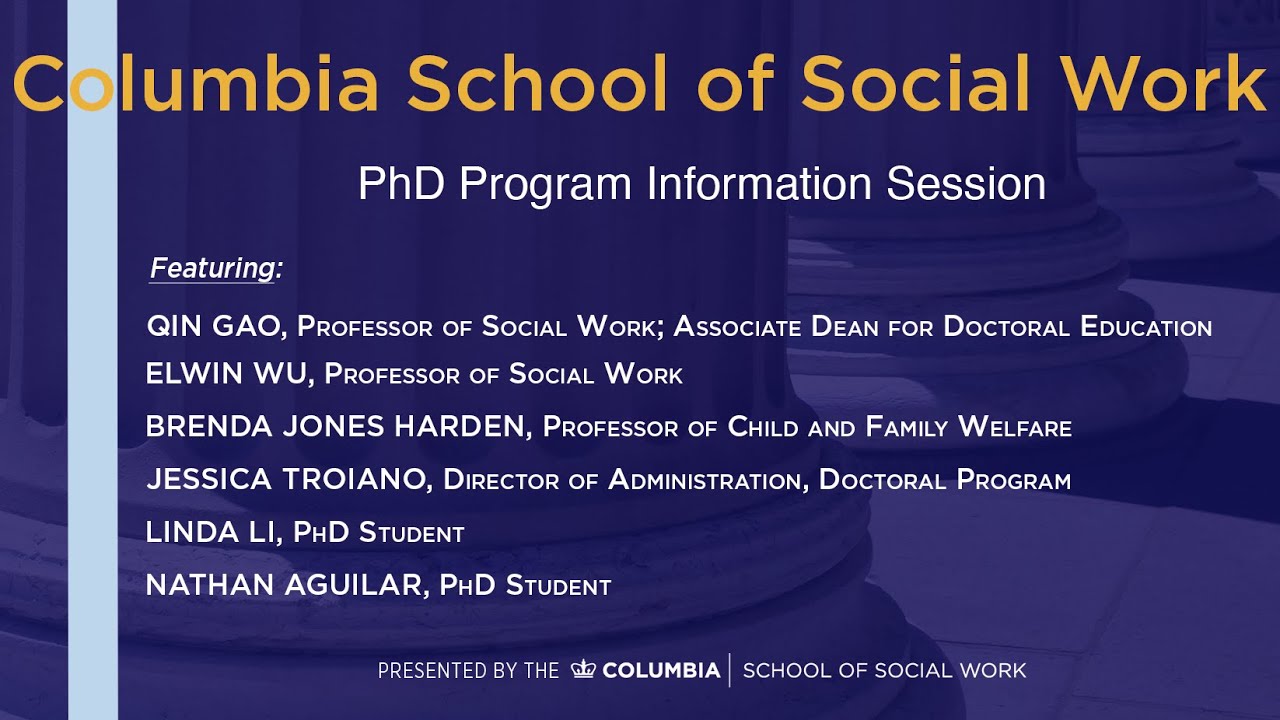 Columbia School of Social Work

PhD Program Information Session

Featuring:

QIN GAO, Professor of Social Work; Associate Dean for Doctoral Education
ELWIN WU, Professor of Social Work
BRENDA JONES HARDEN, Professor of Child and Family Welfare
JESSICA TROIANO, Director of Administration, Doctoral Program
LINDA LI, PhD Student
NATHAN AGUILAR, PhD Student

PRESENTED BY THE COLUMBIA | SCHOOL OF SOCIAL WORK